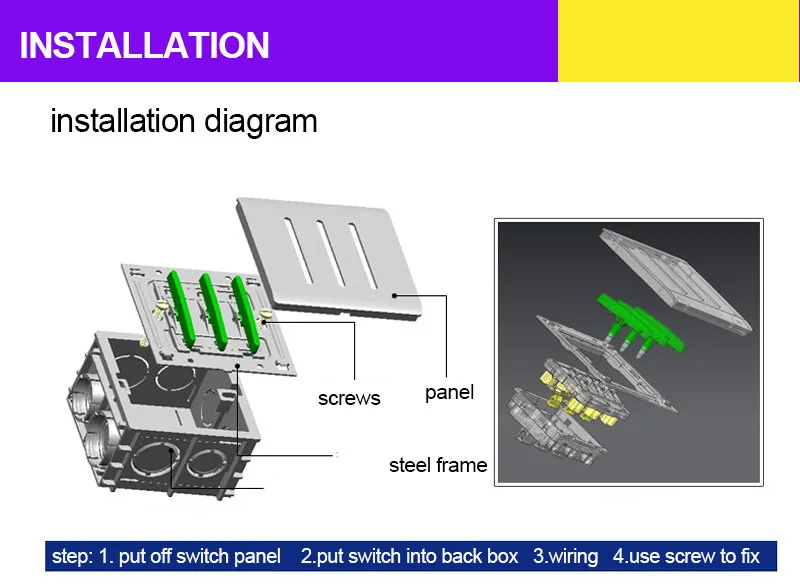 INSTALLATION

installation diagram

screws

panel

steel frame

step: 1. put off switch panel 2.put switch into back box 3.wiring 4.use screw to fix